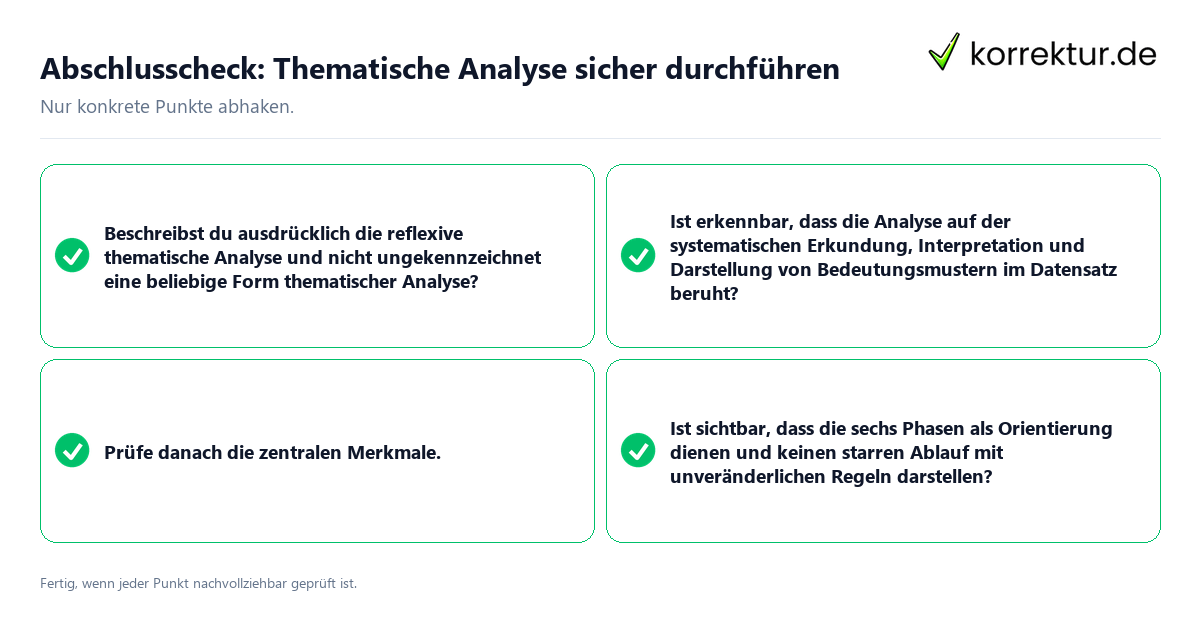 Abschlusscheck: Thematische Analyse sicher durchführen

korrektur.de

Nur konkrete Punkte abhaken.

Beschreibst du ausdrücklich die reflexive thematische Analyse und nicht ungekennzeichnet eine beliebige Form thematischer Analyse?

Ist erkennbar, dass die Analyse auf der systematischen Erkundung, Interpretation und Darstellung von Bedeutungsmustern im Datensatz beruht?

Prüfe danach die zentralen Merkmale.

Ist sichtbar, dass die sechs Phasen als Orientierung dienen und keinen starren Ablauf mit unveränderlichen Regeln darstellen?

Fertig, wenn jeder Punkt nachvollziehbar geprüft ist.